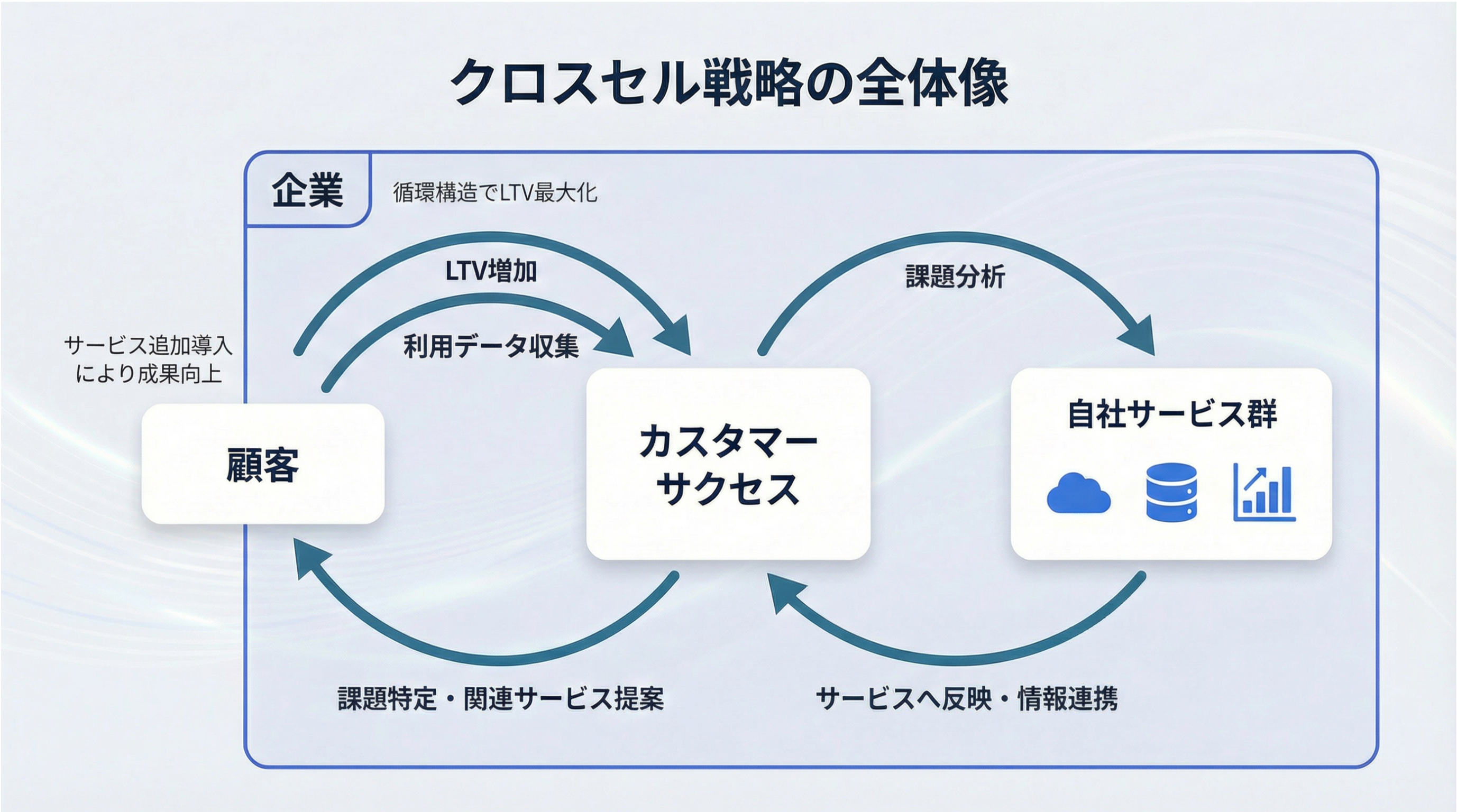 クロスセル戦略の全体像

企業

循環構造でLTV最大化

LTV増加

利用データ収集

課題分析

サービス追加導入により成果向上

顧客

カスタマーサクセス

自社サービス群

課題特定・関連サービス提案

サービスへ反映・情報連携